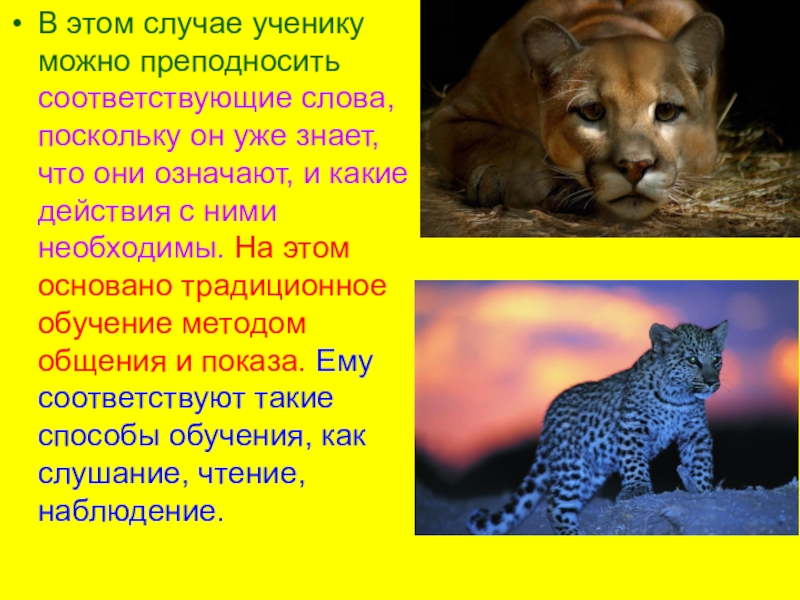 • В этом случае ученику можно преподносить соответствующие слова, поскольку он уже знает, что они означают, и какие действия с ними необходимы. На этом основано традиционное обучение методом общения и показа. Ему соответствуют такие способы обучения, как слушание, чтение, наблюдение.